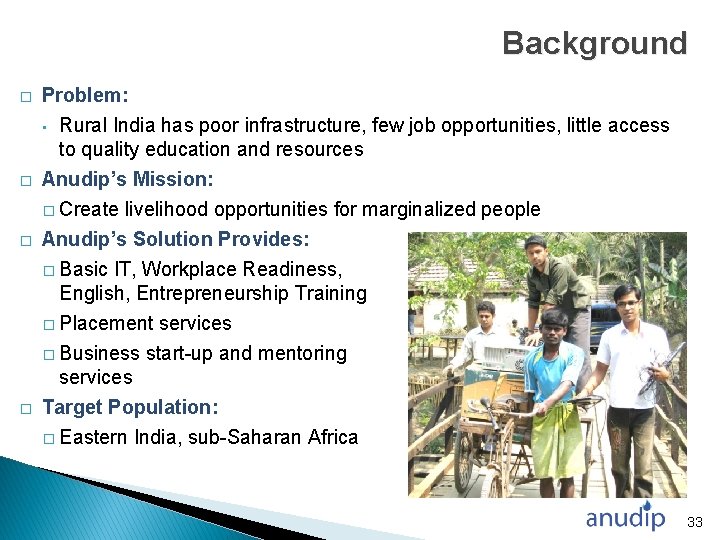 Background

□ Problem:

▪ Rural India has poor infrastructure, few job opportunities, little access to quality education and resources

□ Anudip's Mission:

□ Create livelihood opportunities for marginalized people

□ Anudip's Solution Provides:

□ Basic IT, Workplace Readiness, English, Entrepreneurship Training

□ Placement services

□ Business start-up and mentoring services

□ Target Population:

□ Eastern India, sub-Saharan Africa

anudip

33